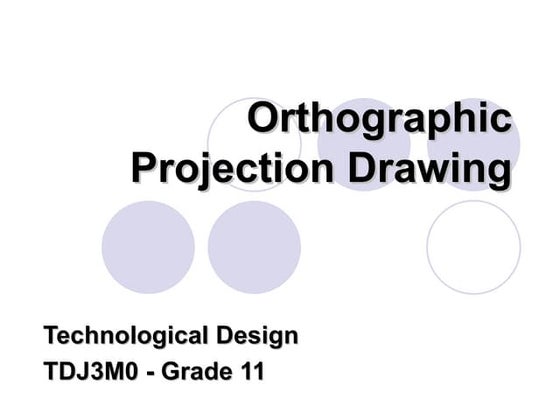 Orthographic Projection Drawing

Technological Design
TDJ3M0 - Grade 11